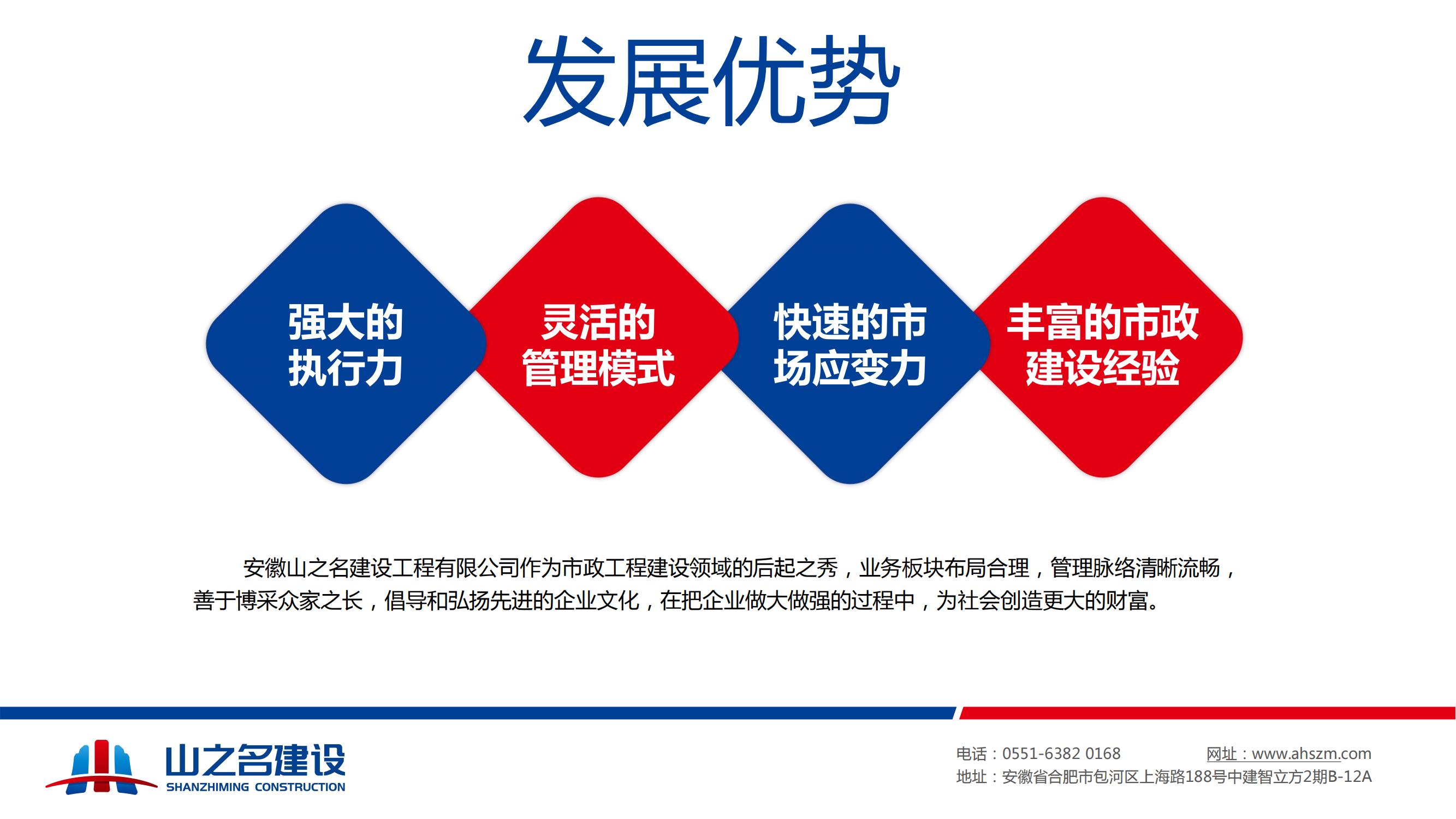 发展优势

强大的执行力

灵活的管理模式

快速的市场应变力

丰富的市政建设经验

安徽山之名建设工程有限公司作为市政工程建设领域的后起之秀，业务板块布局合理，管理脉络清晰流畅，善于博采众家之长，倡导和弘扬先进的企业文化，在把企业做大做强的过程中，为社会创造更大的财富。

山之名建设
SHANZHIMING CONSTRUCTION

电话：0551-6382 0168
网址：www.ahszm.com
地址：安徽省合肥市包河区上海路188号中建智立方2期B-12A